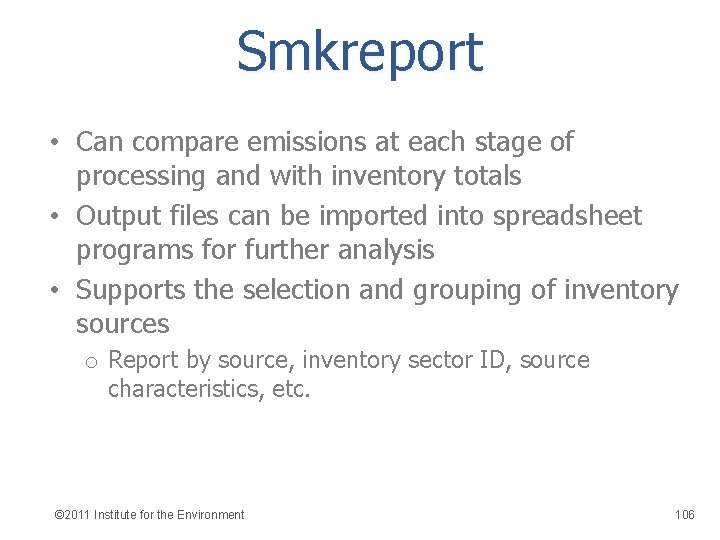 Smkreport

• Can compare emissions at each stage of processing and with inventory totals
• Output files can be imported into spreadsheet programs for further analysis
• Supports the selection and grouping of inventory sources
o Report by source, inventory sector ID, source characteristics, etc.

©2011 Institute for the Environment

106